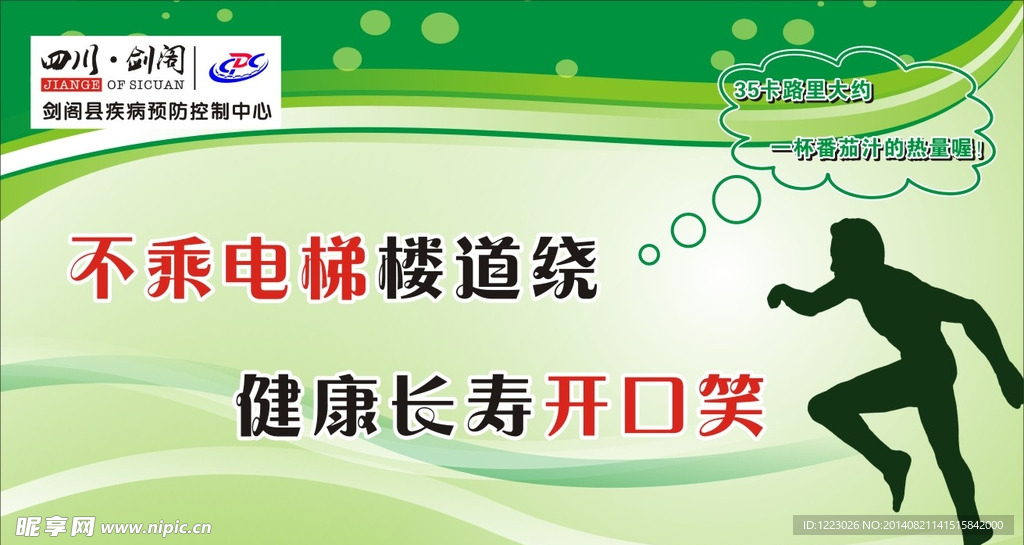 四川·剑阁
JIANGE OF SICUAN
CDC
剑阁县疾病预防控制中心

35卡路里大约
一杯番茄汁的热量喔！

不乘电梯楼道绕

健康长寿开口笑

昵享网 www.nipic.cn
ID:1223026 NO:20140821141515842000